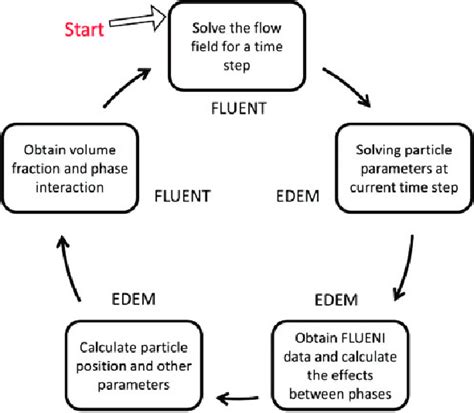 Start

Solve the flow field for a time step

FLUENT

Solving particle parameters at current time step

EDEM

EDEM

Obtain FLUENI data and calculate the effects between phases

Calculate particle position and other parameters

EDEM

Obtain volume fraction and phase interaction

FLUENT